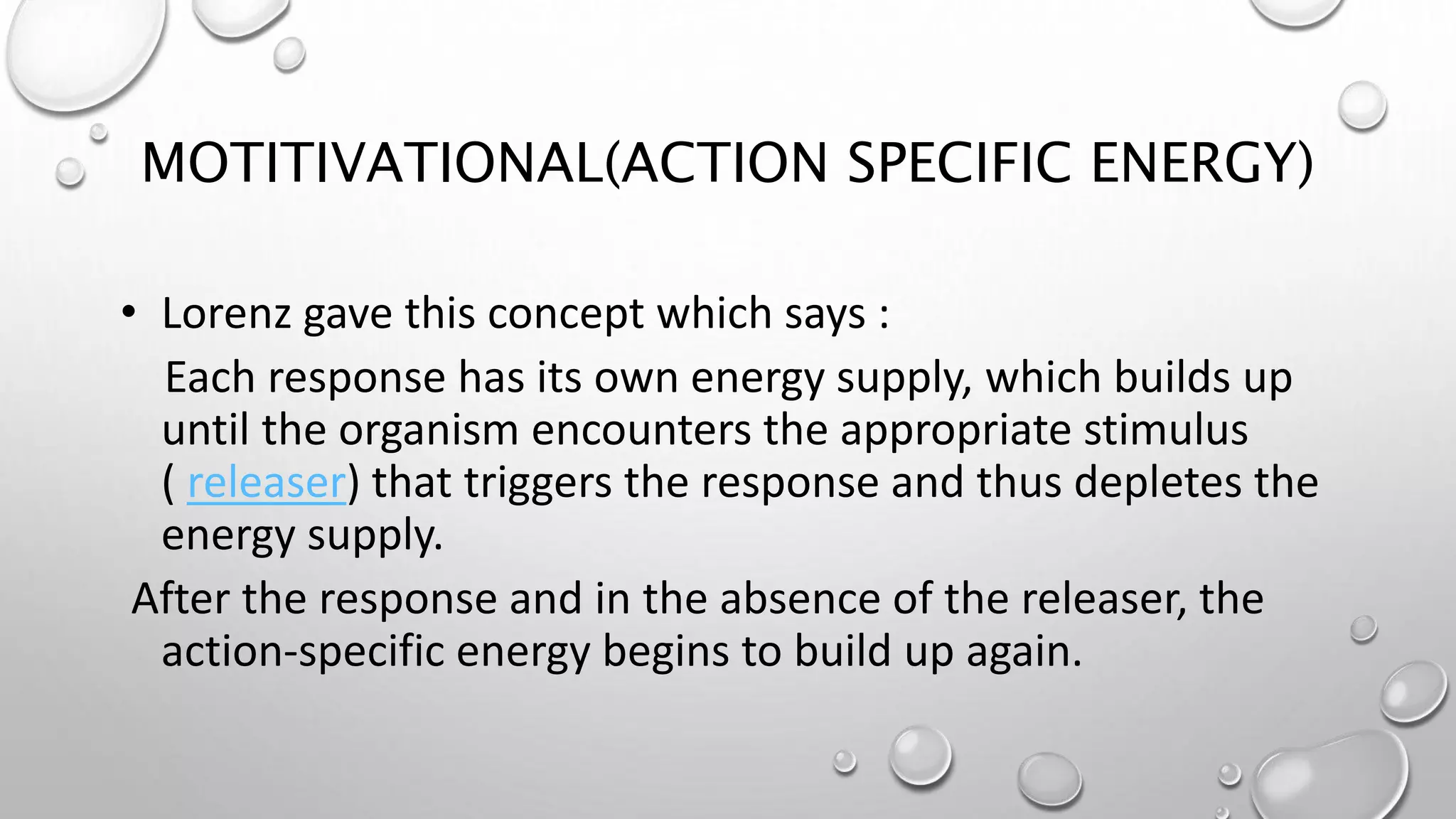 MOTITIVATIONAL(ACTION SPECIFIC ENERGY)

• Lorenz gave this concept which says :

Each response has its own energy supply, which builds up until the organism encounters the appropriate stimulus ( releaser) that triggers the response and thus depletes the energy supply.

After the response and in the absence of the releaser, the action-specific energy begins to build up again.